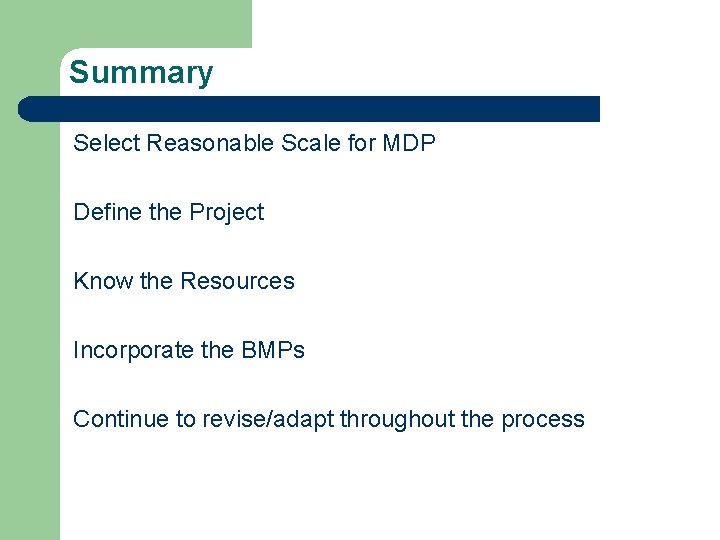 Summary

Select Reasonable Scale for MDP

Define the Project

Know the Resources

Incorporate the BMPs

Continue to revise/adapt throughout the process